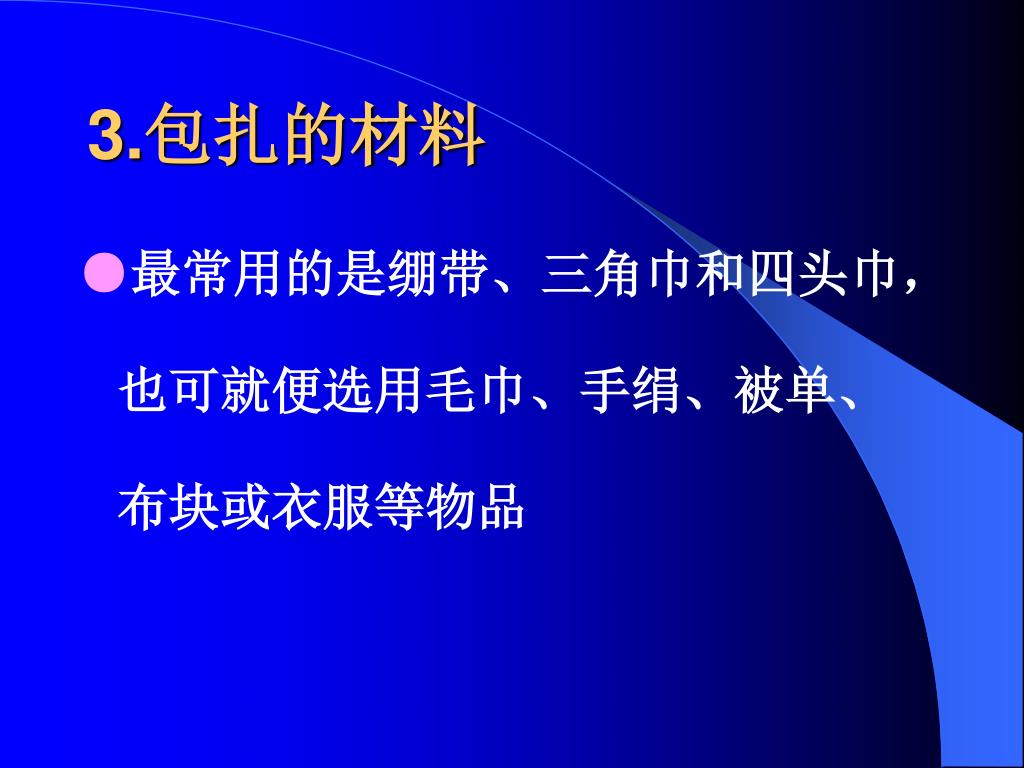 3.包扎的材料

●最常用的是绷带、三角巾和四头巾，也可就便选用毛巾、手绢、被单、布块或衣服等物品